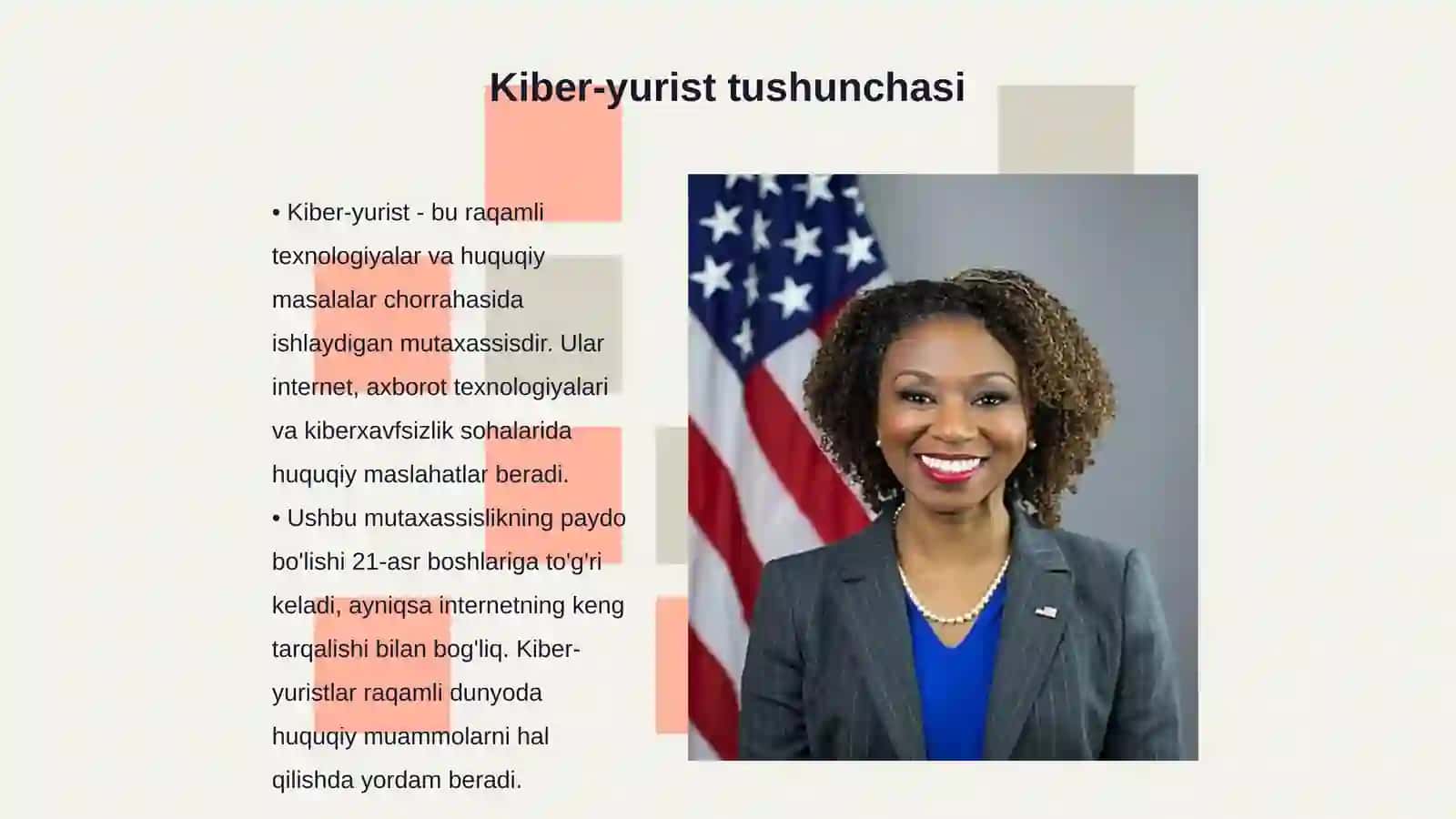 Kiber-yurist tushunchasi

• Kiber-yurist - bu raqamli texnologiyalar va huquqiy masalalar chorrahasida ishlaydigan mutaxassisdir. Ular internet, axborot texnologiyalari va kiberxavfsizlik sohalarida huquqiy maslahatlar beradi.
• Ushbu mutaxassislikning paydo bo'lishi 21-asr boshlariga to'g'ri keladi, ayniqsa internetning keng tarqalishi bilan bog'liq. Kiber-yuristlar raqamli dunyoda huquqiy muammolarni hal qilishda yordam beradi.